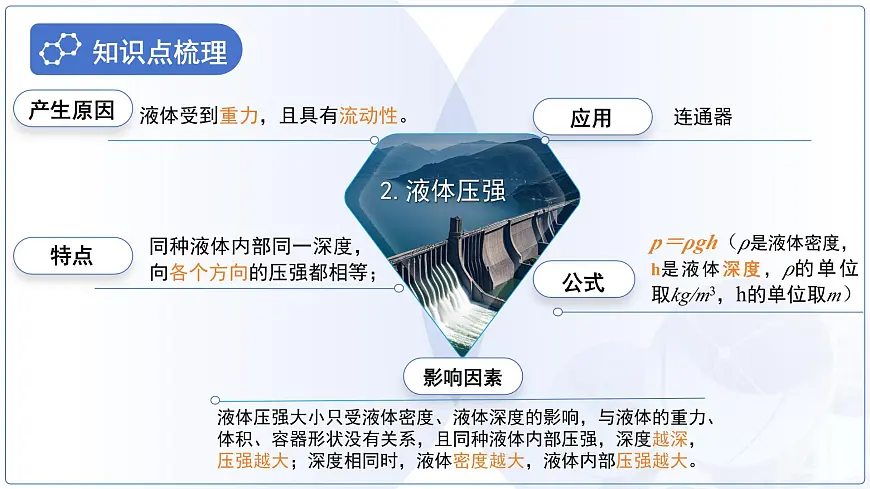 知识点梳理

产生原因
液体受到重力，且具有流动性。

应用
连通器

2. 液体压强

特点
同种液体内部同一深度，向各个方向的压强都相等；

公式
$p=\rho gh$（$\rho$是液体密度，h是液体深度，$\rho$的单位取$kg/m^3$，h的单位取$m$）

影响因素
液体压强大小只受液体密度、液体深度的影响，与液体的重力、体积、容器形状没有关系，且同种液体内部压强，深度越深，压强越大；深度相同时，液体密度越大，液体内部压强越大。